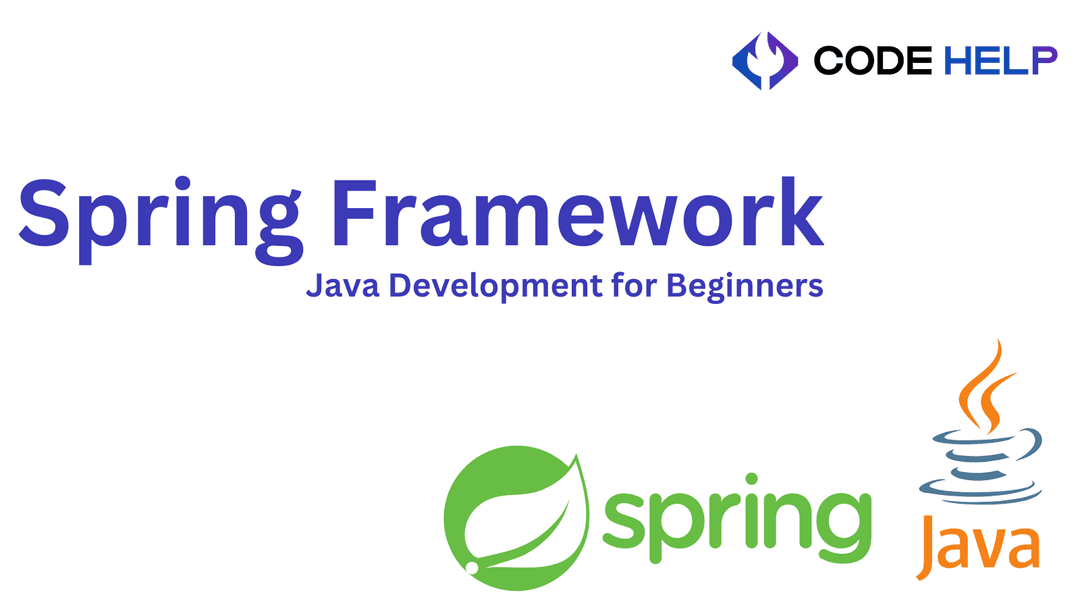 CODE HELP

Spring Framework
Java Development for Beginners

spring

Java